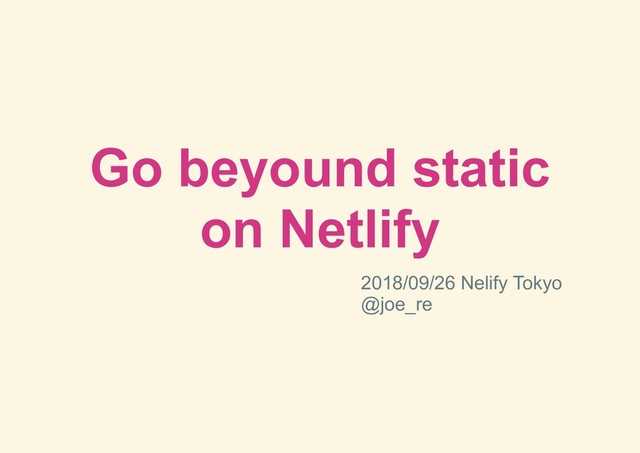 Go beyound static on Netlify

2018/09/26 Nelify Tokyo
@joe_re